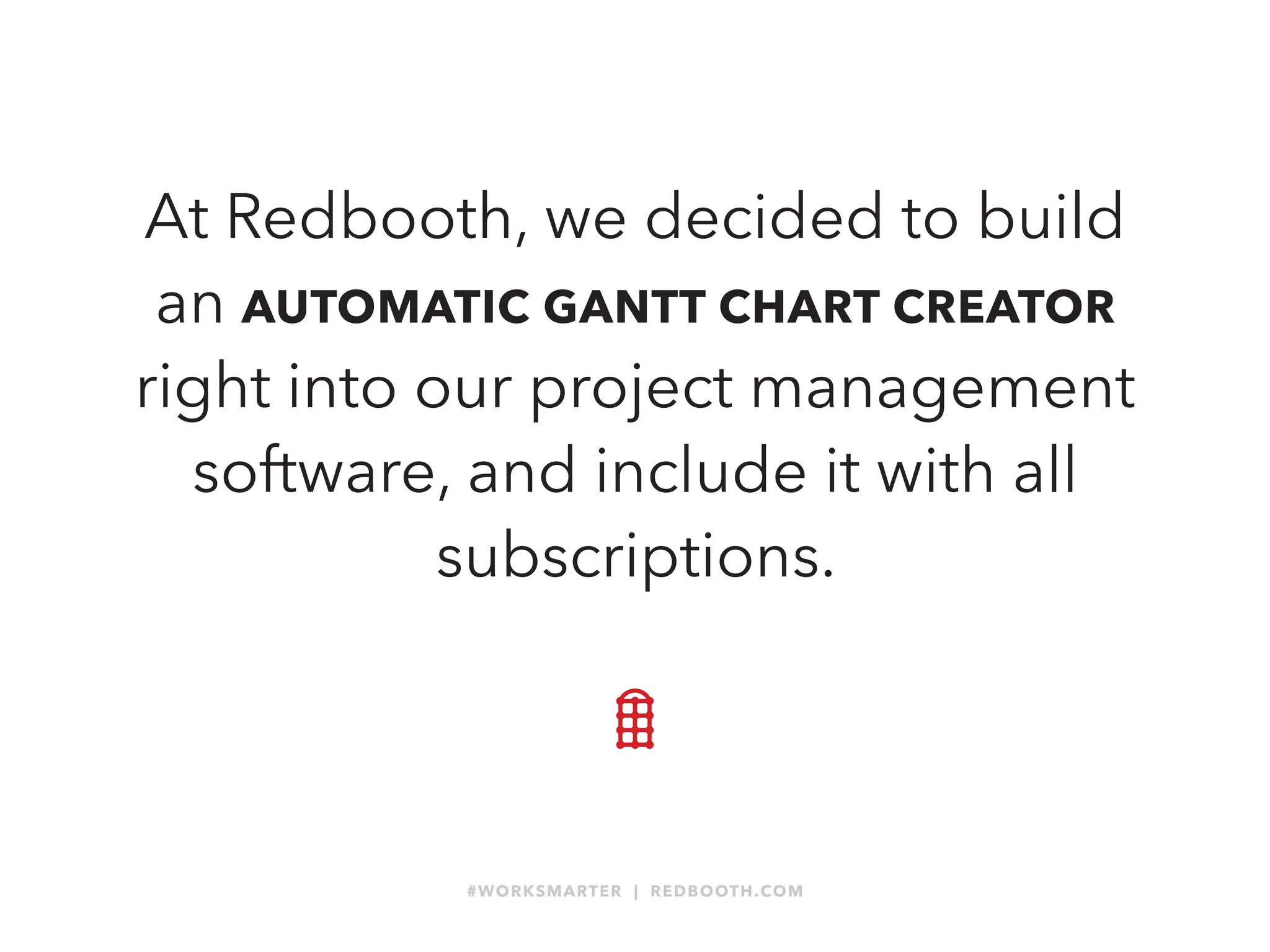 At Redbooth, we decided to build an AUTOMATIC GANTT CHART CREATOR right into our project management software, and include it with all subscriptions.

#WORKSMARTER | REDBOOTH.COM